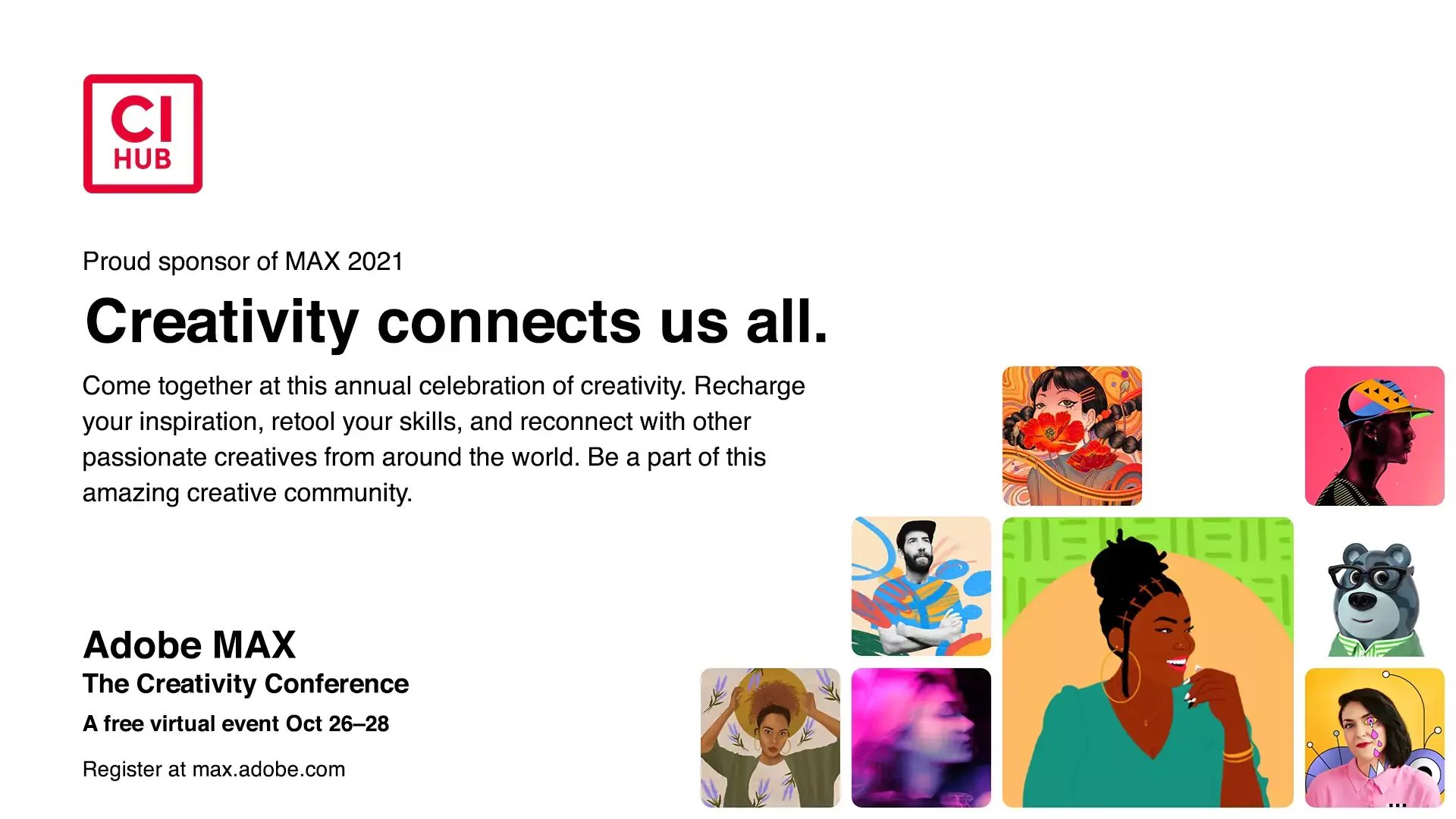 CI
HUB

Proud sponsor of MAX 2021

Creativity connects us all.

Come together at this annual celebration of creativity. Recharge your inspiration, retool your skills, and reconnect with other passionate creatives from around the world. Be a part of this amazing creative community.

Adobe MAX
The Creativity Conference
A free virtual event Oct 26–28
Register at max.adobe.com